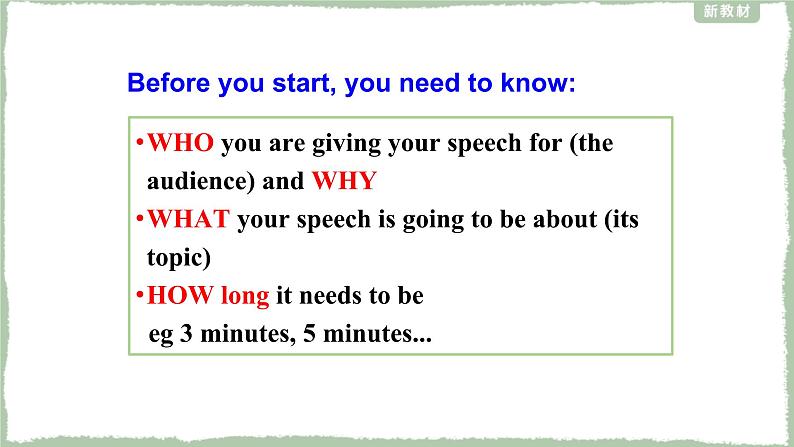 新教材

Before you start, you need to know:

•WHO you are giving your speech for (the audience) and WHY
•WHAT your speech is going to be about (its topic)
•HOW long it needs to be
eg 3 minutes, 5 minutes...